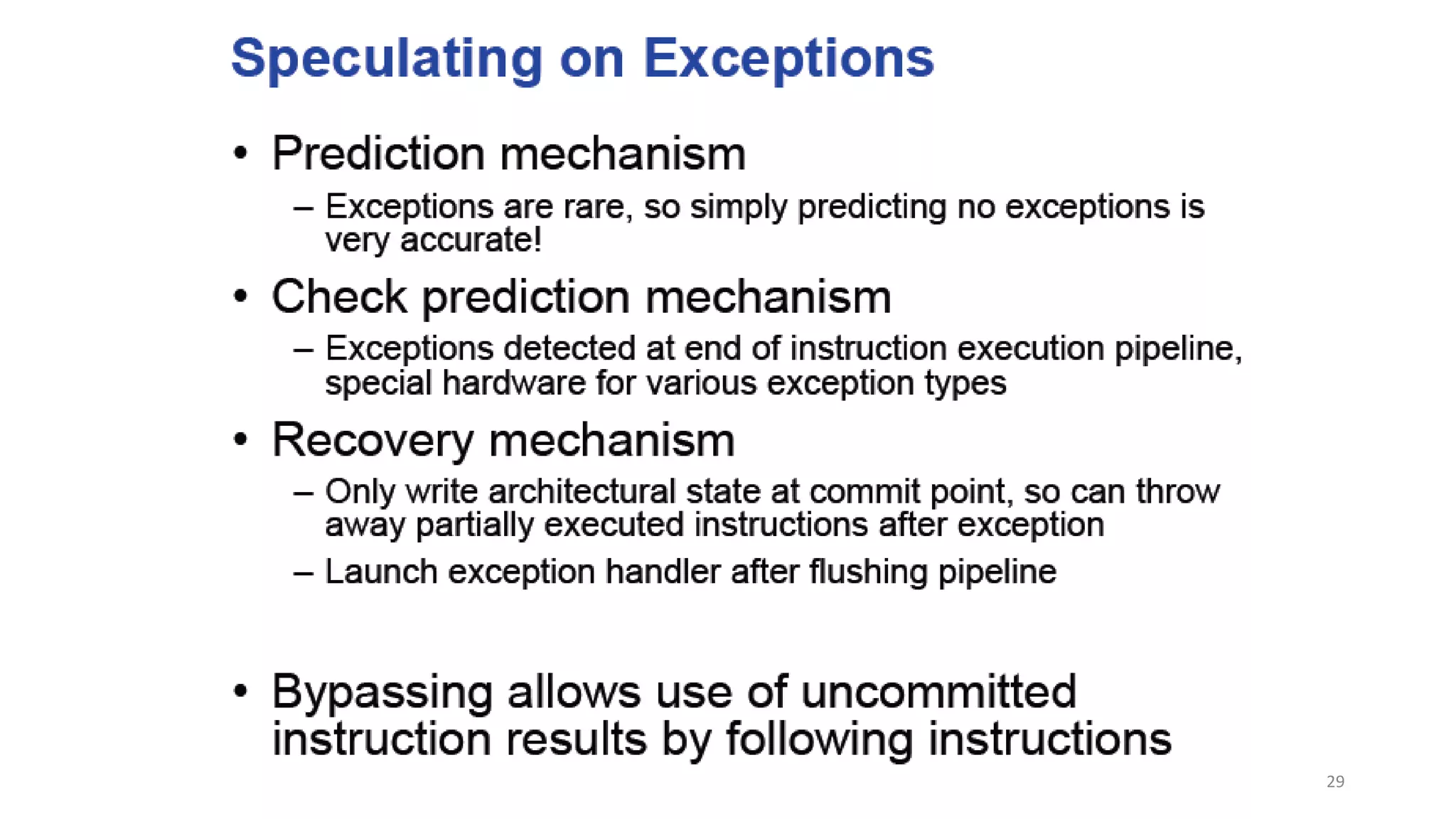 Speculating on Exceptions

• Prediction mechanism
– Exceptions are rare, so simply predicting no exceptions is very accurate!

• Check prediction mechanism
– Exceptions detected at end of instruction execution pipeline, special hardware for various exception types

• Recovery mechanism
– Only write architectural state at commit point, so can throw away partially executed instructions after exception
– Launch exception handler after flushing pipeline

• Bypassing allows use of uncommitted instruction results by following instructions

29